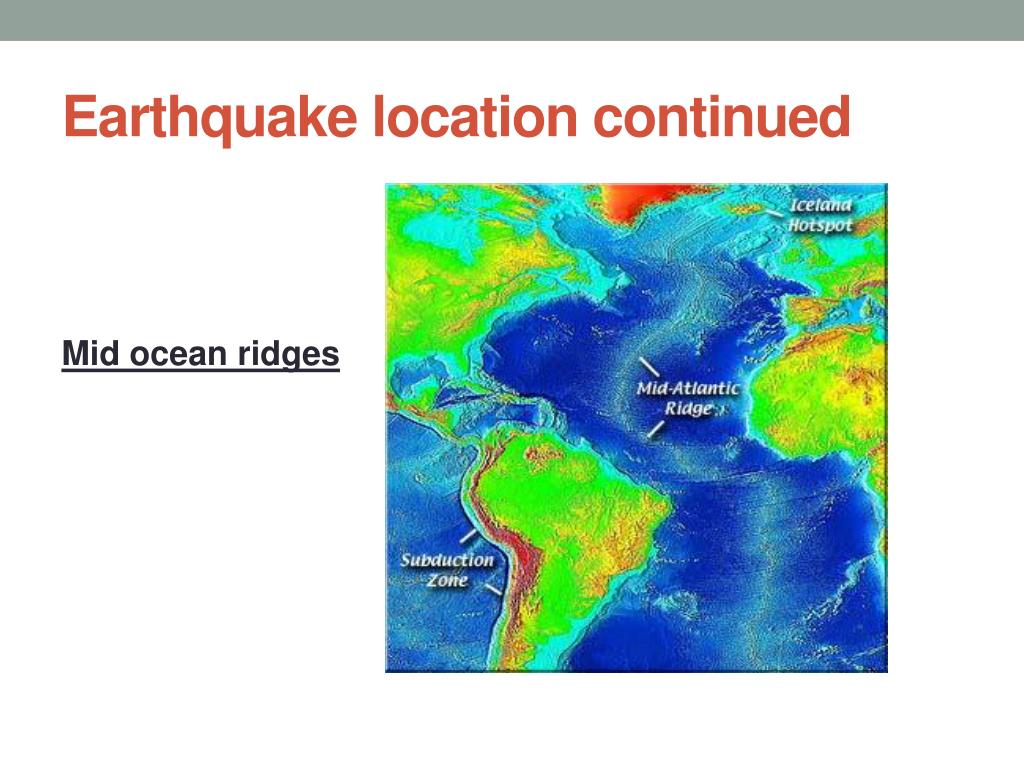 Earthquake location continued

Mid ocean ridges

Iceland Hotspot

Mid-Atlantic Ridge

Subduction Zone